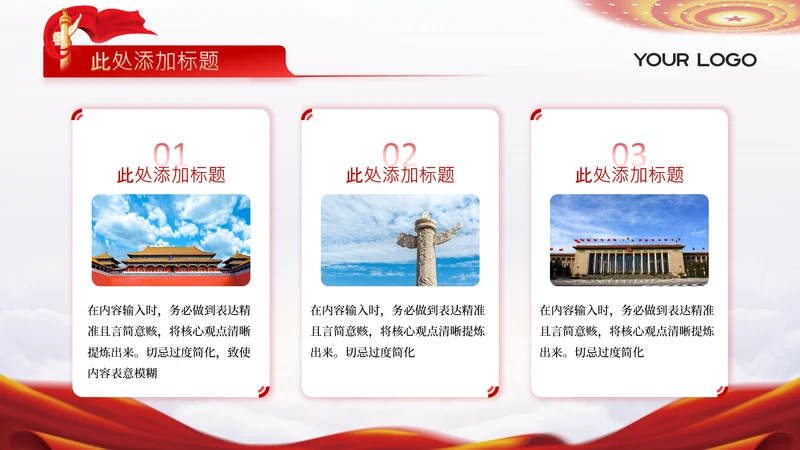 此处添加标题

YOUR LOGO

01
此处添加标题

在内容输入时，务必做到表达精准且言简意赅，将核心观点清晰提炼出来。切忌过度简化，致使内容表意模糊

02
此处添加标题

在内容输入时，务必做到表达精准且言简意赅，将核心观点清晰提炼出来。切忌过度简化

03
此处添加标题

在内容输入时，务必做到表达精准且言简意赅，将核心观点清晰提炼出来。切忌过度简化